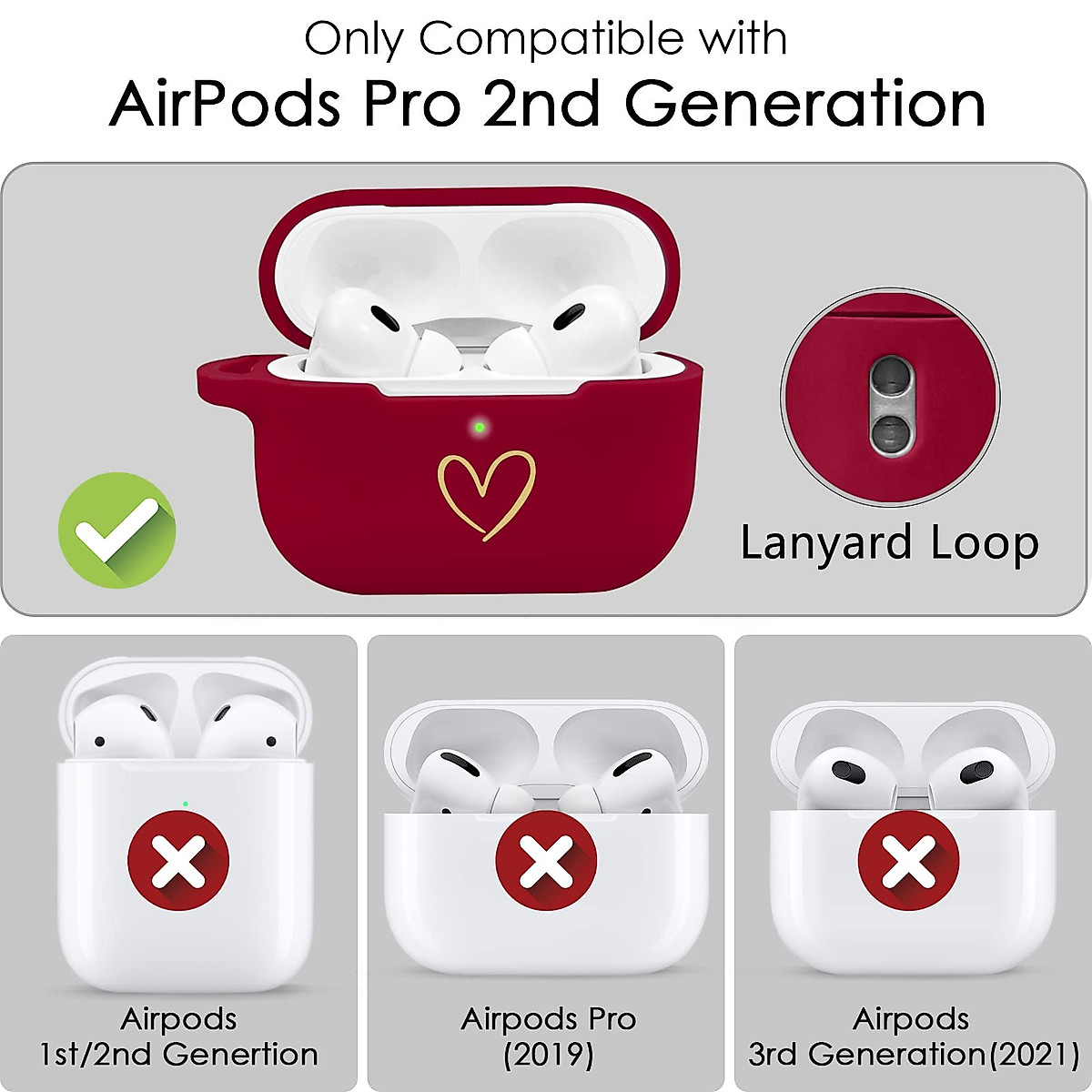 Only Compatible with
AirPods Pro 2nd Generation

Lanyard Loop

Airpods
1st/2nd Genertion

Airpods Pro
(2019)

Airpods
3rd Generation(2021)